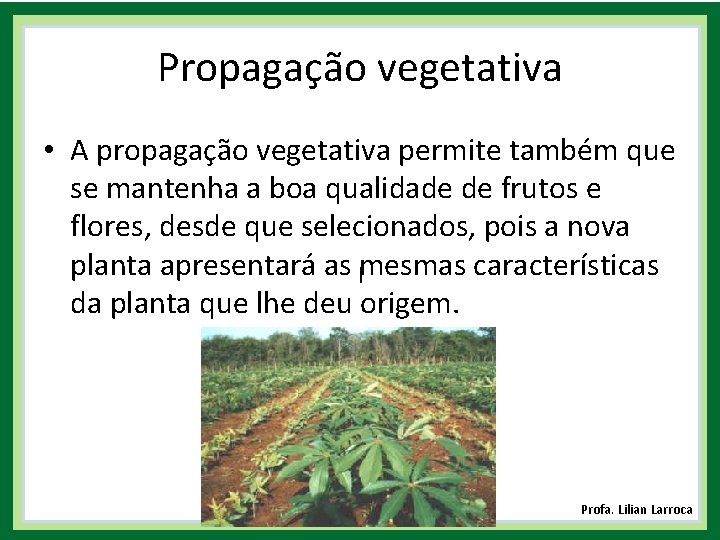 Propagação vegetativa

• A propagação vegetativa permite também que se mantenha a boa qualidade de frutos e flores, desde que selecionados, pois a nova planta apresentará as mesmas características da planta que lhe deu origem.

Profa. Lilian Larroca